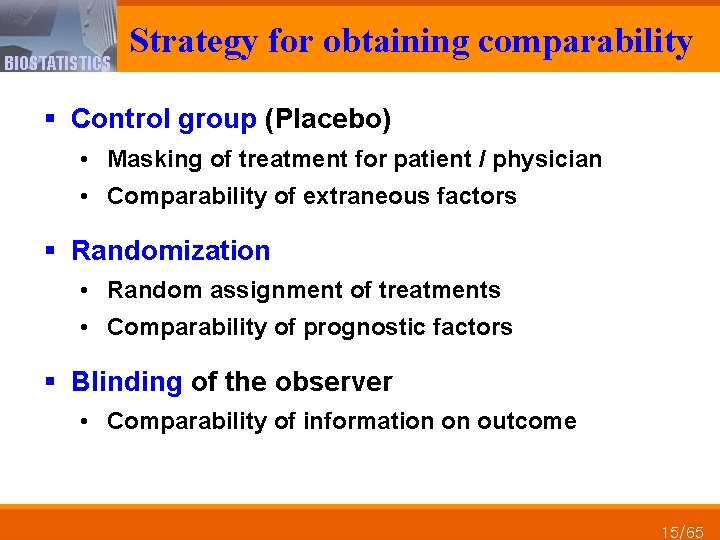 BIOSTATISTICS

Strategy for obtaining comparability

▪ Control group (Placebo)
• Masking of treatment for patient / physician
• Comparability of extraneous factors

▪ Randomization
• Random assignment of treatments
• Comparability of prognostic factors

▪ Blinding of the observer
• Comparability of information on outcome

15/65